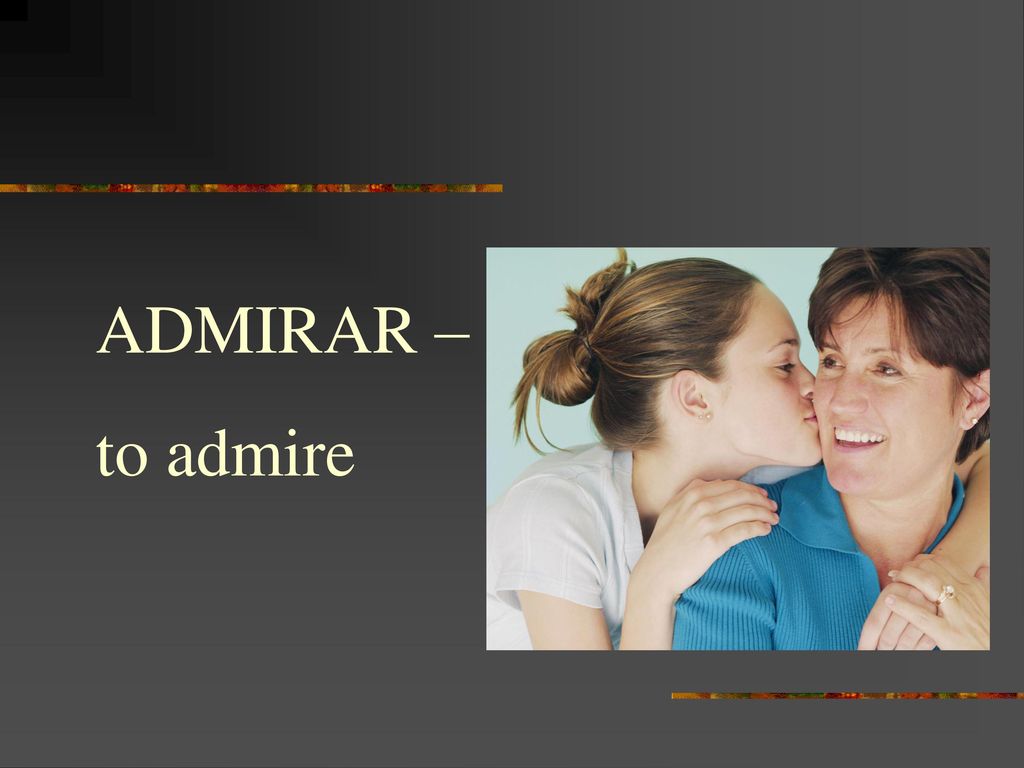 ADMIRAR –

to admire